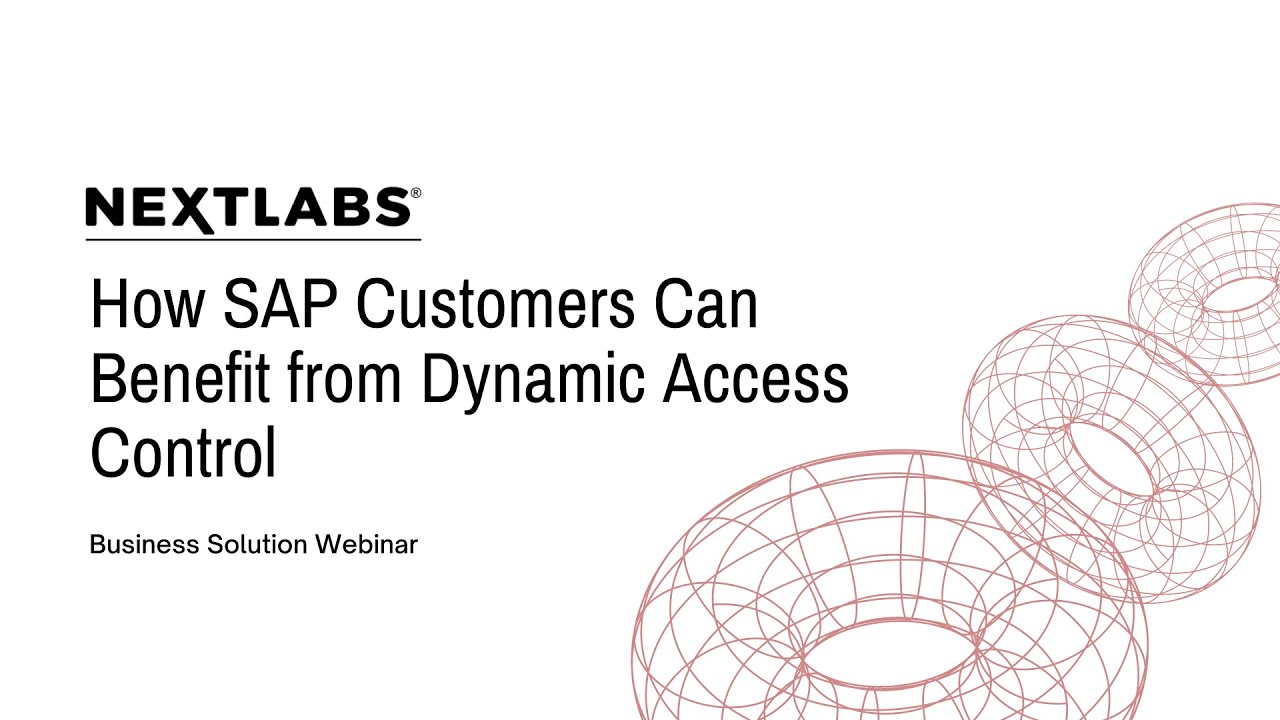 NEXTLABS®

How SAP Customers Can Benefit from Dynamic Access Control

Business Solution Webinar